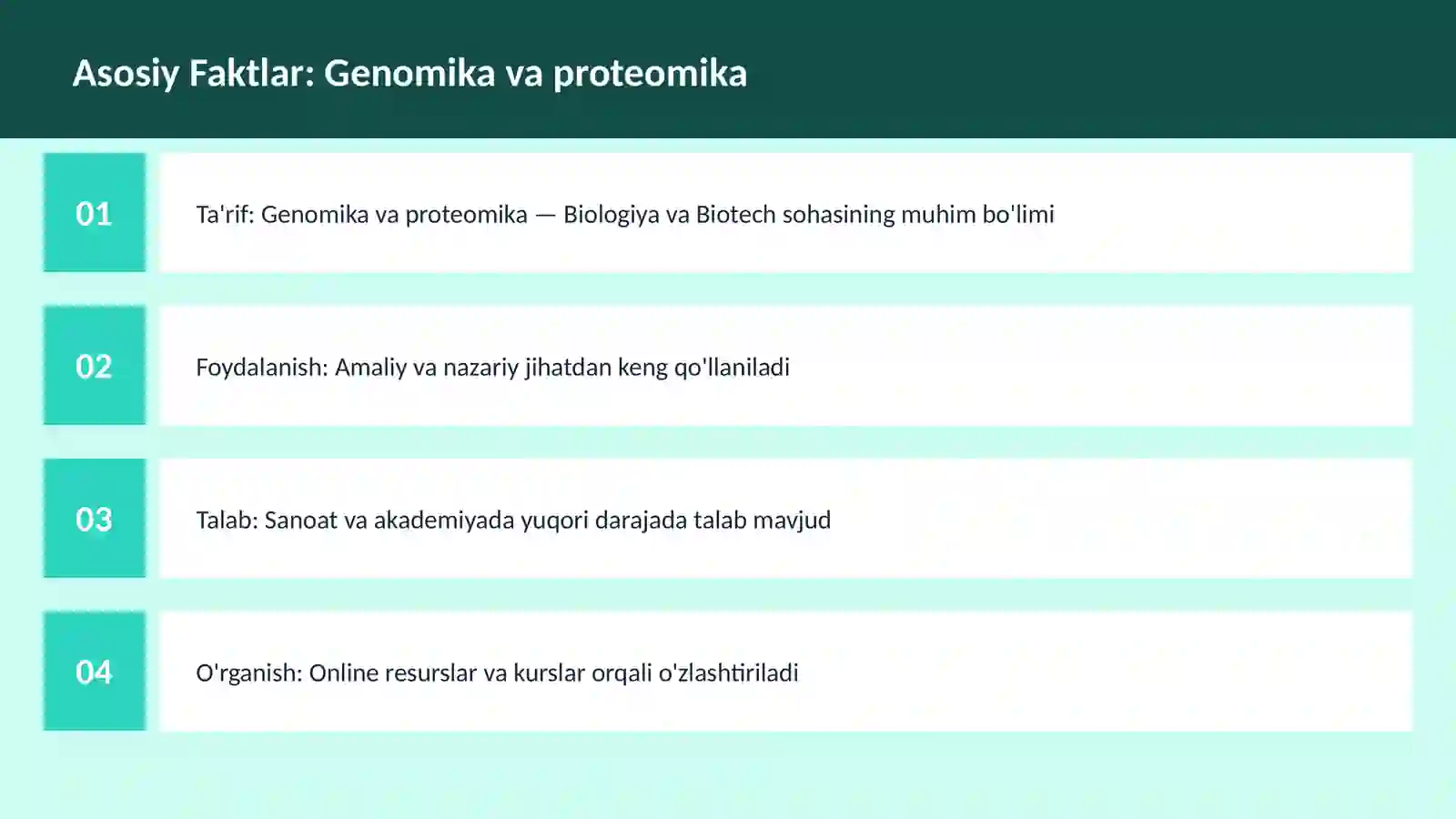 Asosiy Faktlar: Genomika va proteomika

01

Ta'rif: Genomika va proteomika — Biologiya va Biotech sohasining muhim bo'limi

02

Foydalanish: Amaliy va nazariy jihatdan keng qo'llaniladi

03

Talab: Sanoat va akademiyada yuqori darajada talab mavjud

04

O'rganish: Online resurslar va kurslar orqali o'zlashtiriladi